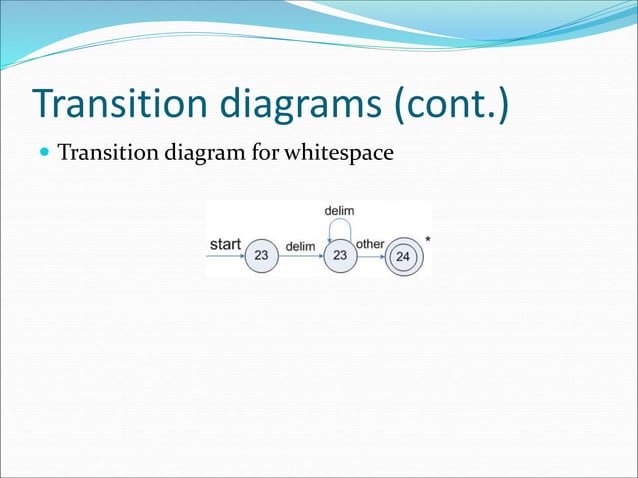 Transition diagrams (cont.)

Transition diagram for whitespace

delim

start 23 delim 23 other 24 *